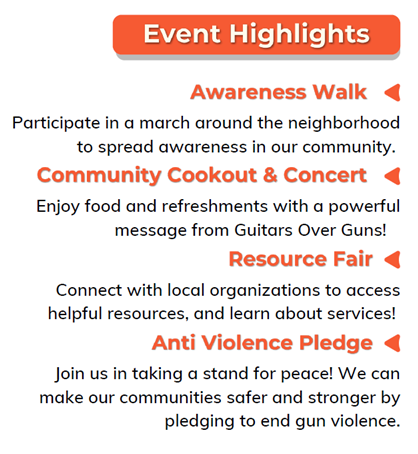 Event Highlights

Awareness Walk

Participate in a march around the neighborhood to spread awareness in our community.

Community Cookout & Concert

Enjoy food and refreshments with a powerful message from Guitars Over Guns!

Resource Fair

Connect with local organizations to access helpful resources, and learn about services!

Anti Violence Pledge

Join us in taking a stand for peace! We can make our communities safer and stronger by pledging to end gun violence.